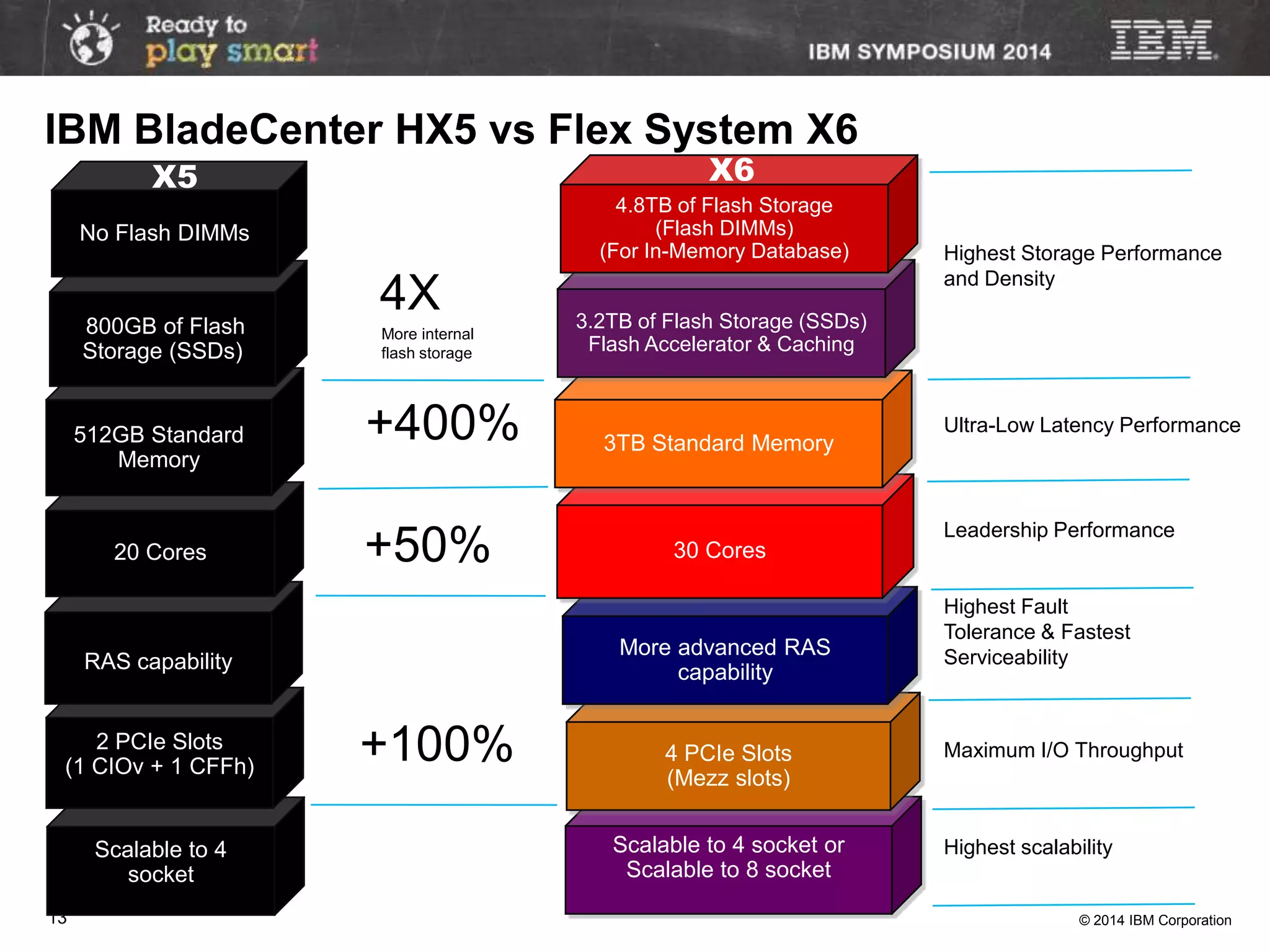 Ready to play smart

IBM SYMPOSIUM 2014

IBM

IBM BladeCenter HX5 vs Flex System X6

X5

No Flash DIMMs

800GB of Flash Storage (SSDs)

512GB Standard Memory

20 Cores

RAS capability

2 PCIe Slots (1 CIOv + 1 CFFh)

Scalable to 4 socket

4X
More internal flash storage

+400%

+50%

+100%

X6

4.8TB of Flash Storage (Flash DIMMs) (For In-Memory Database)

3.2TB of Flash Storage (SSDs) Flash Accelerator & Caching

3TB Standard Memory

30 Cores

More advanced RAS capability

4 PCIe Slots (Mezz slots)

Scalable to 4 socket or Scalable to 8 socket

Highest Storage Performance and Density

Ultra-Low Latency Performance

Leadership Performance

Highest Fault Tolerance & Fastest Serviceability

Maximum I/O Throughput

Highest scalability

13

© 2014 IBM Corporation